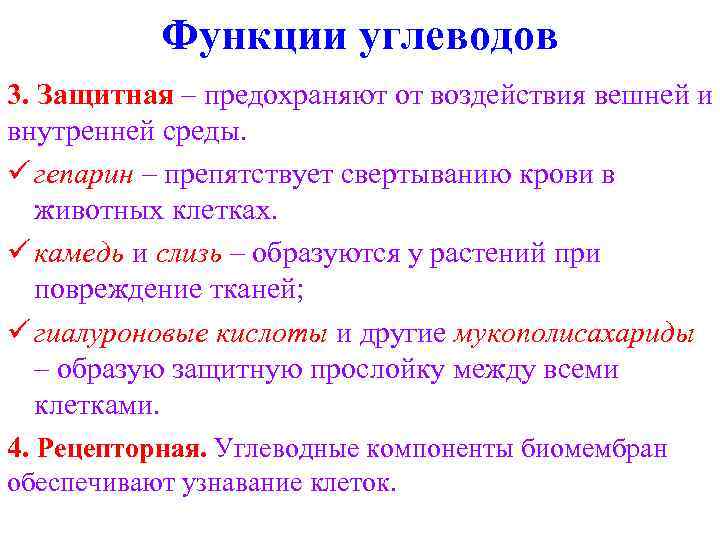 Функции углеводов

3. Защитная – предохраняют от воздействия вешней и внутренней среды.

✓ гепарин – препятствует свертыванию крови в животных клетках.

✓ камедь и слизь – образуются у растений при повреждение тканей;

✓ гиалуроновые кислоты и другие мукополисахариды – образую защитную прослойку между всеми клетками.

4. Рецепторная. Углеводные компоненты биомембран обеспечивают узнавание клеток.